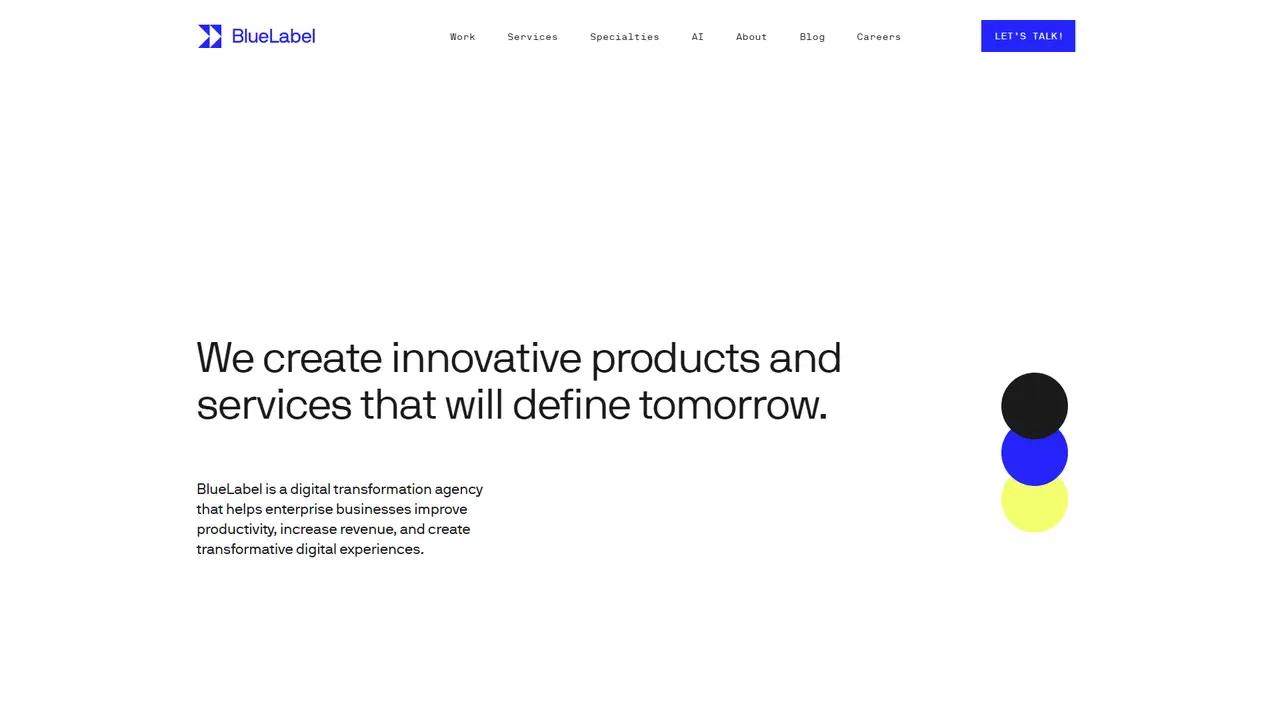 BlueLabel

Work Services Specialties AI About Blog Careers

LET'S TALK!

We create innovative products and services that will define tomorrow.

BlueLabel is a digital transformation agency that helps enterprise businesses improve productivity, increase revenue, and create transformative digital experiences.